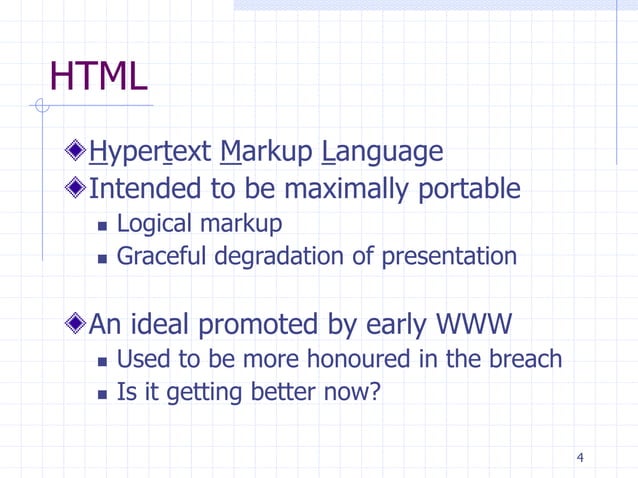 HTML

Hypertext Markup Language

Intended to be maximally portable

Logical markup

Graceful degradation of presentation

An ideal promoted by early WWW

Used to be more honoured in the breach

Is it getting better now?

4